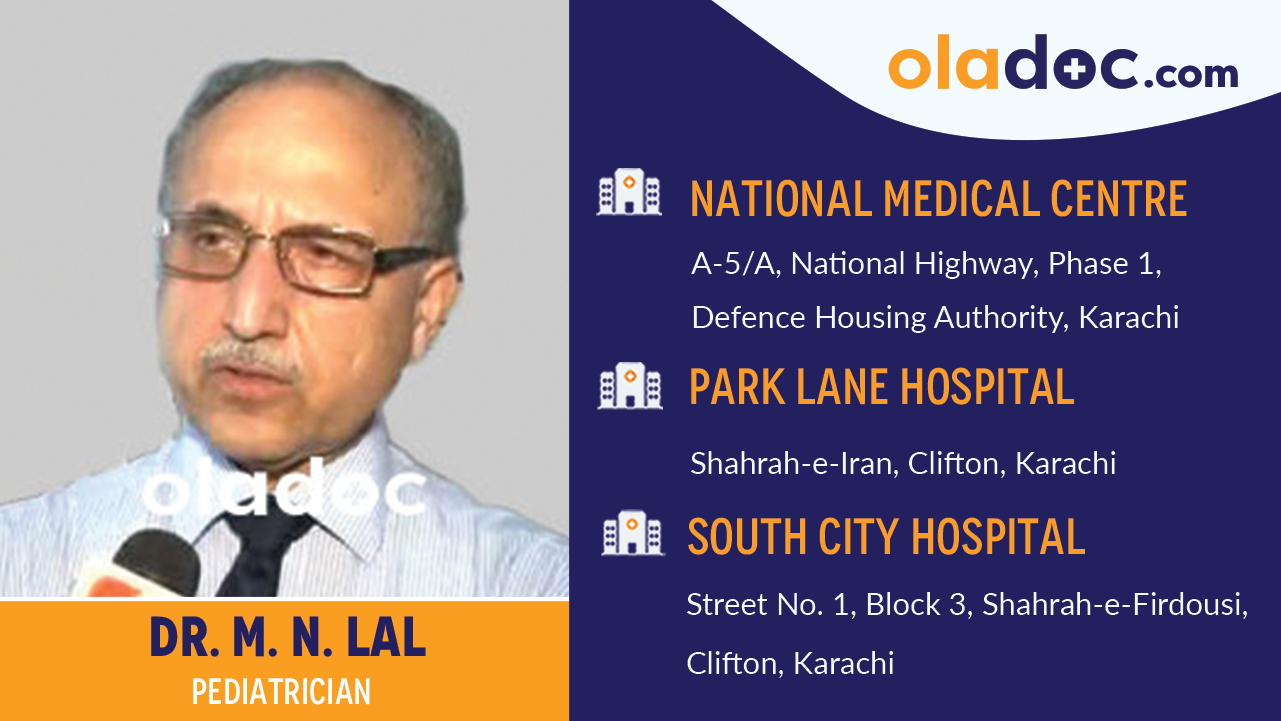 oladoc

DR. M. N. LAL
PEDIATRICIAN

oladoc.com

NATIONAL MEDICAL CENTRE
A-5/A, National Highway, Phase 1, Defence Housing Authority, Karachi

PARK LANE HOSPITAL
Shahrah-e-Iran, Clifton, Karachi

SOUTH CITY HOSPITAL
Street No. 1, Block 3, Shahrah-e-Firdousi, Clifton, Karachi